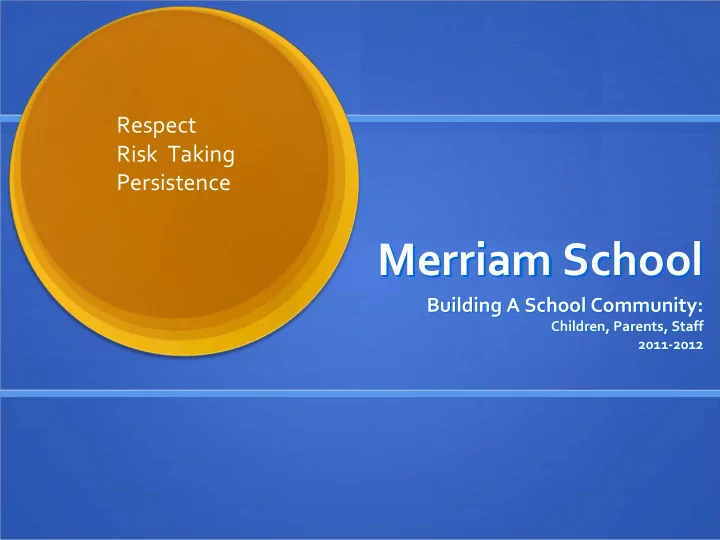 Respect
Risk Taking
Persistence

Merriam School

Building A School Community:
Children, Parents, Staff
2011-2012